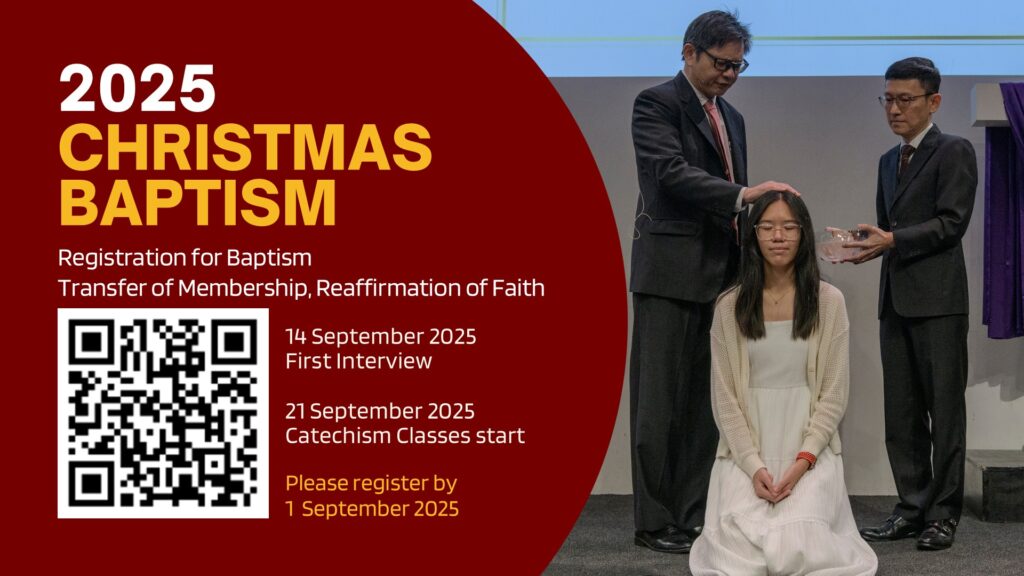 2025
CHRISTMAS BAPTISM

Registration for Baptism
Transfer of Membership, Reaffirmation of Faith

14 September 2025
First Interview

21 September 2025
Catechism Classes start

Please register by
1 September 2025